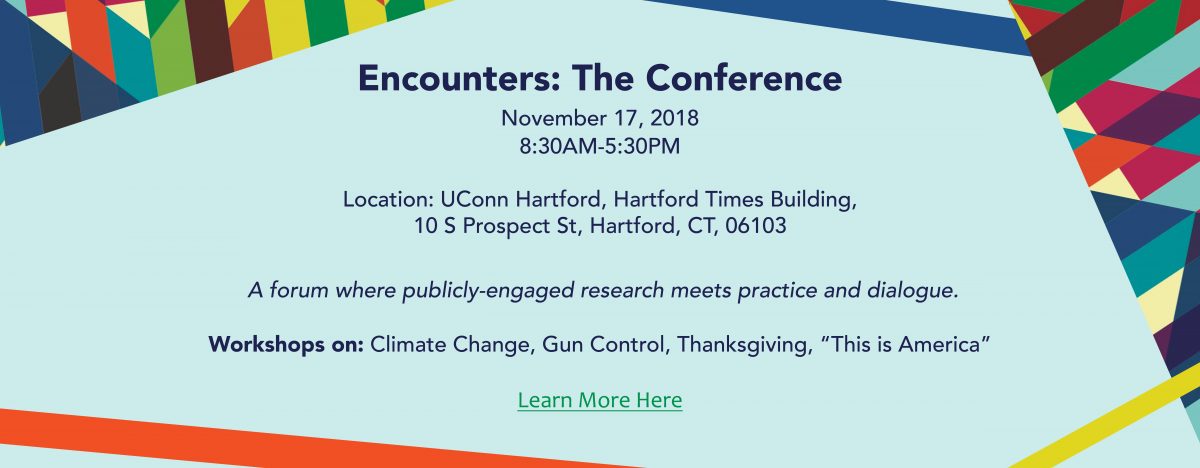 Encounters: The Conference

November 17, 2018
8:30AM-5:30PM

Location: UConn Hartford, Hartford Times Building,
10 S Prospect St, Hartford, CT, 06103

A forum where publicly-engaged research meets practice and dialogue.

Workshops on: Climate Change, Gun Control, Thanksgiving, “This is America”

Learn More Here